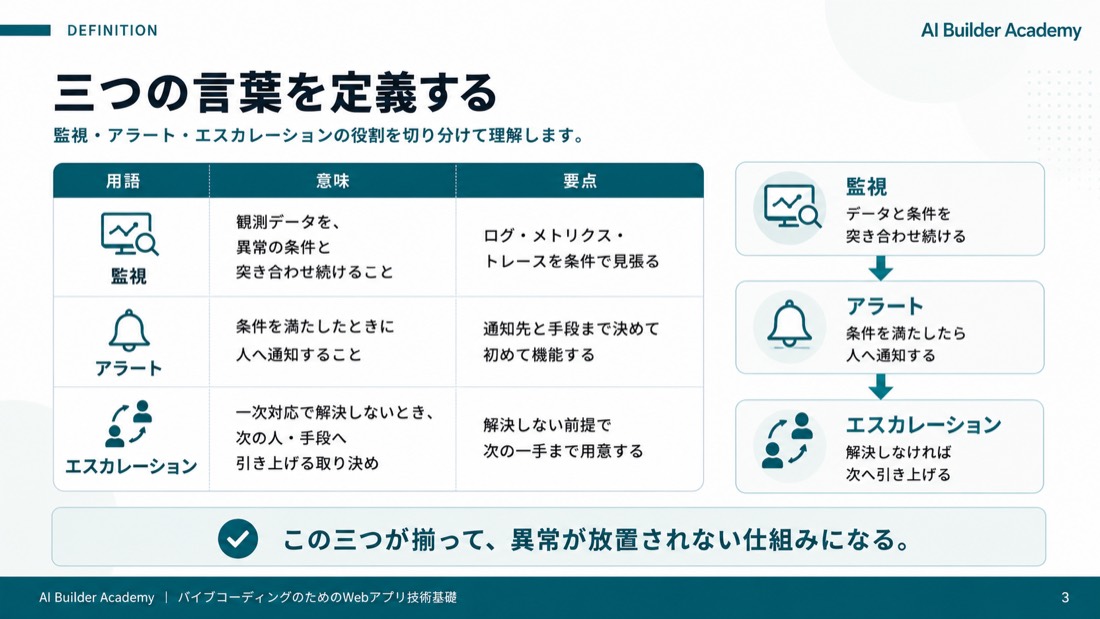 DEFINITION

AI Builder Academy

三つの言葉を定義する

監視・アラート・エスカレーションの役割を切り分けて理解します。

| 用語 | 意味 | 要点 |
|---|---|---|
| 監視 | 観測データを、異常の条件と突き合わせ続けること | ログ・メトリクス・トレースを条件で見張る |
| アラート | 条件を満たしたときに人へ通知すること | 通知先と手段まで決めて初めて機能する |
| エスカレーション | 一次対応で解決しないとき、次の人・手段へ引き上げる取り決め | 解決しない前提で次の一手まで用意する |

監視
データと条件を突き合わせ続ける

アラート
条件を満たしたら人へ通知する

エスカレーション
解決しなければ次へ引き上げる

この三つが揃って、異常が放置されない仕組みになる。

AI Builder Academy | バイブコーディングのためのWebアプリ技術基礎

3